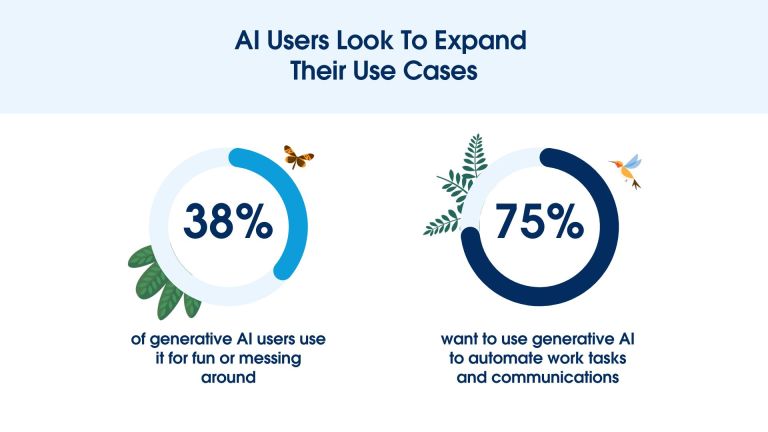 AI Users Look To Expand Their Use Cases

38%

of generative AI users use it for fun or messing around

75%

want to use generative AI to automate work tasks and communications